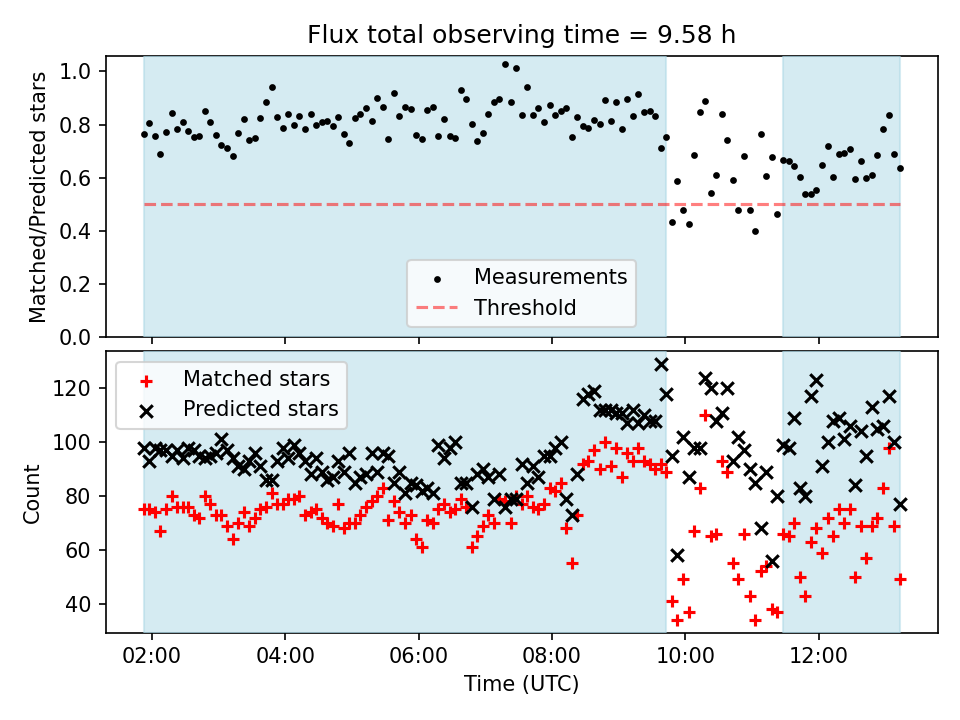 Flux total observing time = 9.58 h

Matched/Predicted stars

1.0
0.8
0.6
0.4
0.2
0.0

Measurements
Threshold

Matched stars
Predicted stars

Count

120
100
80
60
40

02:00
04:00
06:00
08:00
10:00
12:00

Time (UTC)